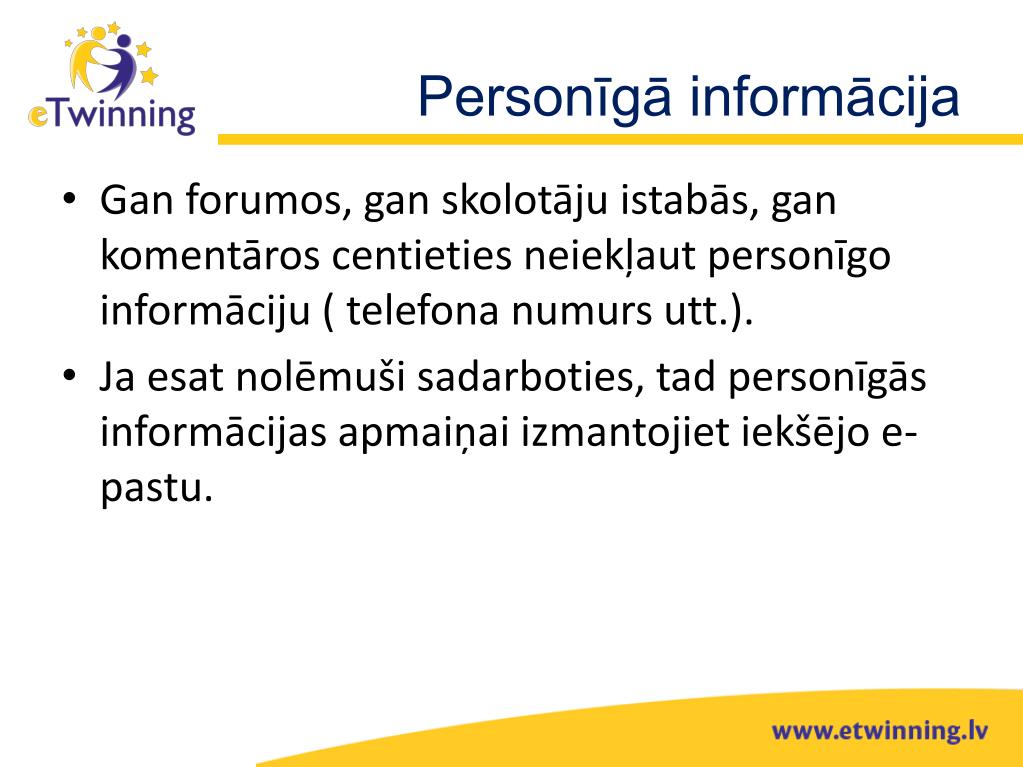 eTwinning

Personīgā informācija

• Gan forumos, gan skolotāju istabās, gan komentāros centieties neiekļaut personīgo informāciju ( telefona numurs utt.).

• Ja esat nolēmuši sadarboties, tad personīgās informācijas apmaiņai izmantojiet iekšējo e-pastu.

www.etwinning.lv